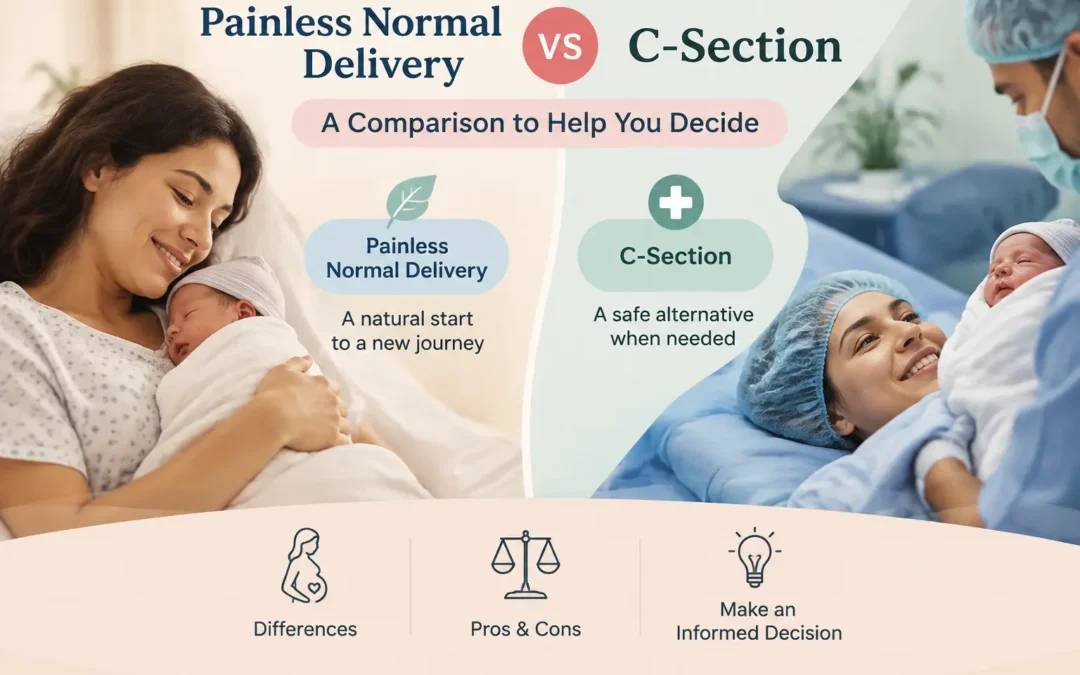 Painless Normal Delivery VS C-Section

A Comparison to Help You Decide

Painless Normal Delivery

A natural start to a new journey

C-Section

A safe alternative when needed

Differences

Pros & Cons

Make an Informed Decision